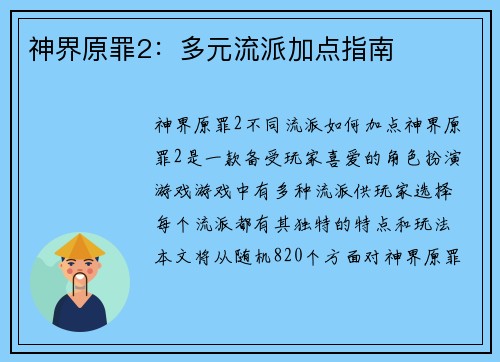 神界原罪2：多元流派加点指南

神界原罪2不同流派如何加点神界原罪2是一款备受玩家喜爱的角色扮演游戏游戏中有多种流派供玩家选择每个流派都有其独特的特点和玩法本文将从随机820个方面对神界原罪